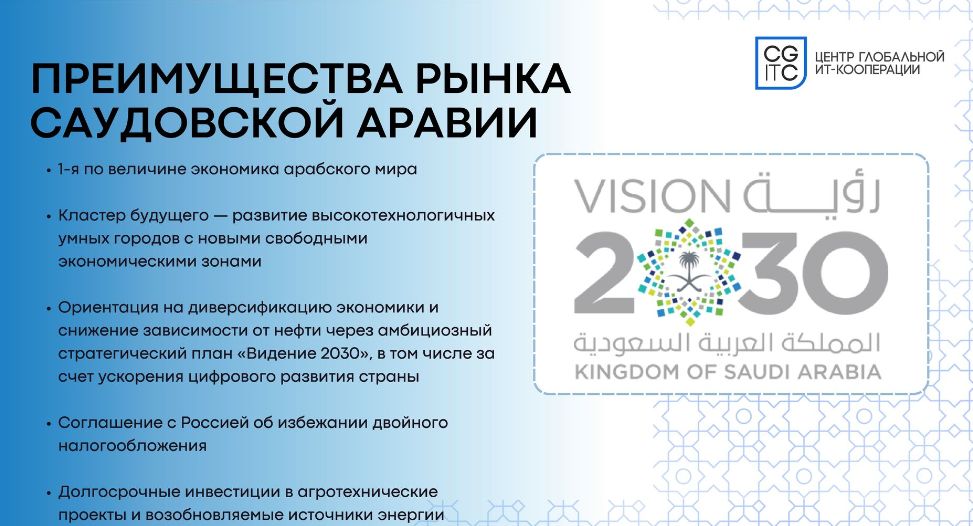 CG ITC ЦЕНТР ГЛОБАЛЬНОЙ ИТ-КООПЕРАЦИИ

ПРЕИМУЩЕСТВА РЫНКА САУДОВСКОЙ АРАВИИ

• 1-я по величине экономика арабского мира

• Кластер будущего — развитие высокотехнологичных умных городов с новыми свободными экономическими зонами

• Ориентация на диверсификацию экономики и снижение зависимости от нефти через амбициозный стратегический план «Видение 2030», в том числе за счет ускорения цифрового развития страны

• Соглашение с Россией об избежании двойного налогообложения

• Долгосрочные инвестиции в агротехнические проекты и возобновляемые источники энергии

VISION رؤية
2030
المملكة العربية السعودية
KINGDOM OF SAUDI ARABIA